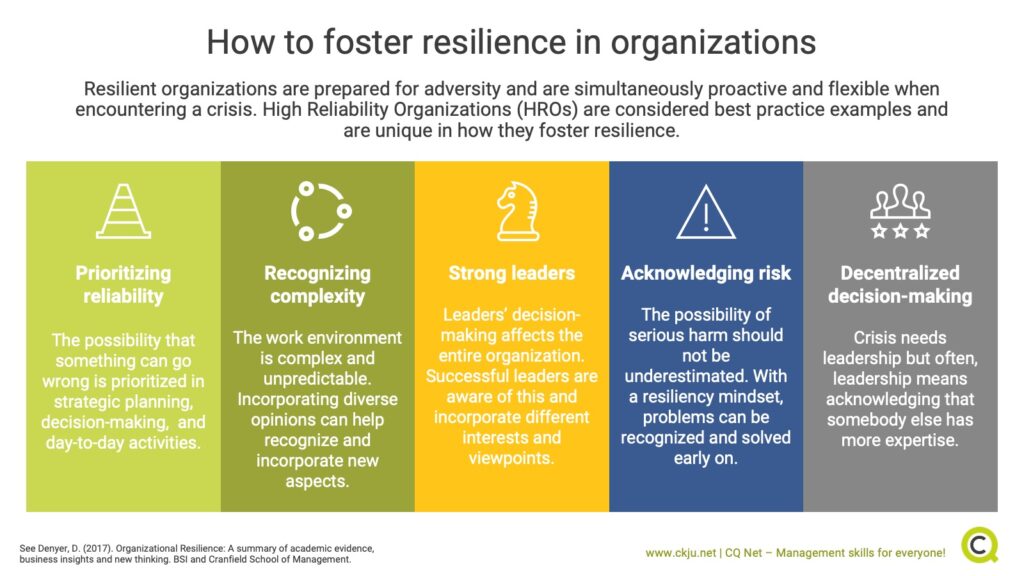 How to foster resilience in organizations

Resilient organizations are prepared for adversity and are simultaneously proactive and flexible when encountering a crisis. High Reliability Organizations (HROs) are considered best practice examples and are unique in how they foster resilience.

Prioritizing reliability

The possibility that something can go wrong is prioritized in strategic planning, decision-making, and day-to-day activities.

Recognizing complexity

The work environment is complex and unpredictable. Incorporating diverse opinions can help recognize and incorporate new aspects.

Strong leaders

Leaders' decision-making affects the entire organization. Successful leaders are aware of this and incorporate different interests and viewpoints.

Acknowledging risk

The possibility of serious harm should not be underestimated. With a resiliency mindset, problems can be recognized and solved early on.

Decentralized decision-making

Crisis needs leadership but often, leadership means acknowledging that somebody else has more expertise.

See Denyer, D. (2017). Organizational Resilience: A summary of academic evidence, business insights and new thinking. BSI and Cranfield School of Management.

www.ckju.net | CQ Net – Management skills for everyone!

CQ